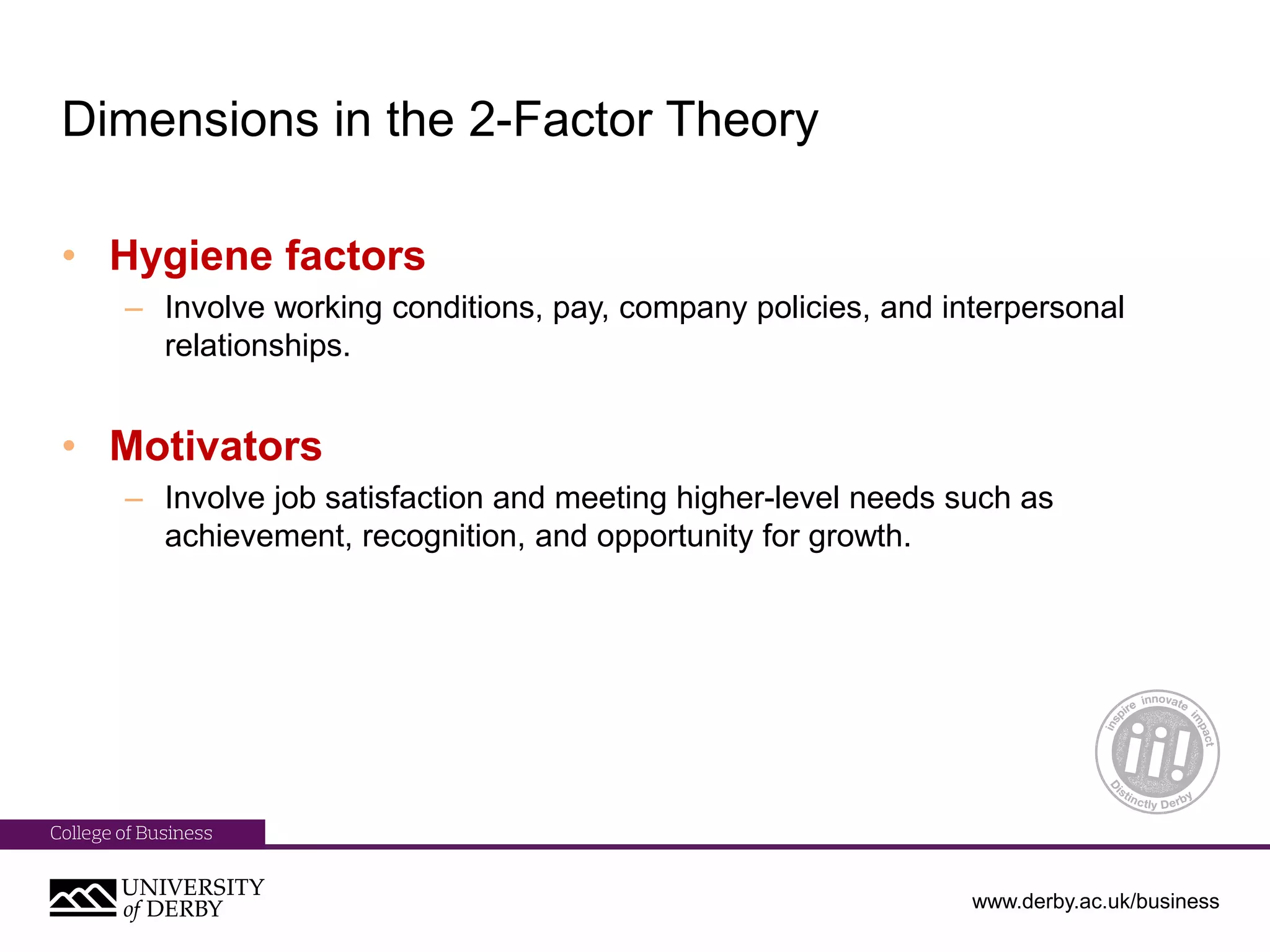 Dimensions in the 2-Factor Theory

• Hygiene factors
– Involve working conditions, pay, company policies, and interpersonal relationships.

• Motivators
– Involve job satisfaction and meeting higher-level needs such as achievement, recognition, and opportunity for growth.

inspire innovate impact
ii!
Distinctly Derby

College of Business

UNIVERSITY of DERBY

www.derby.ac.uk/business